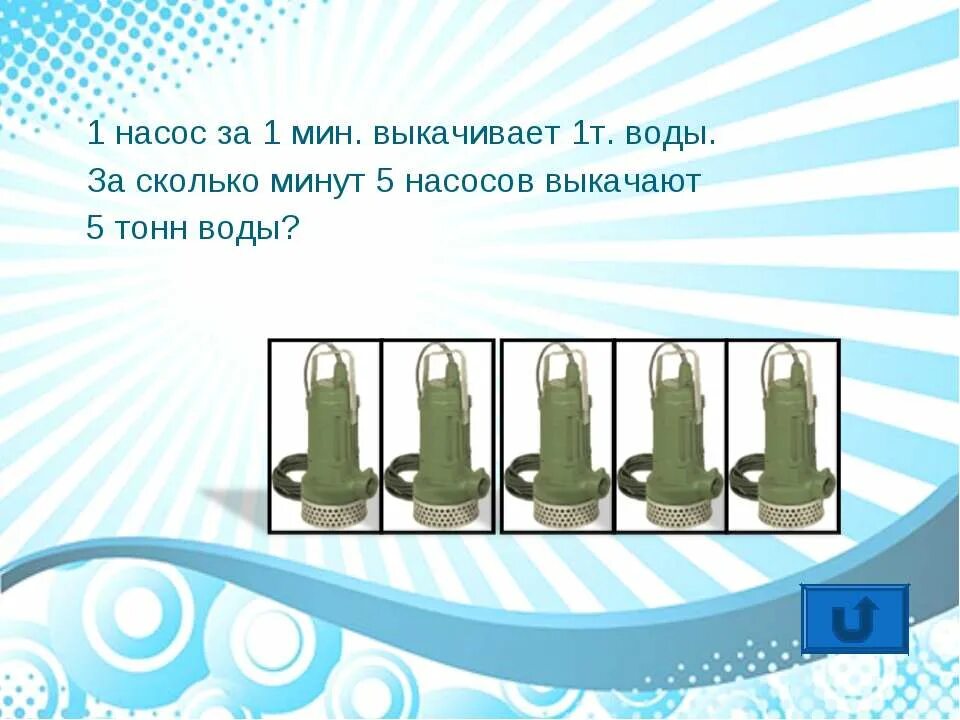 1 насос за 1 мин. выкачивает 1т. воды.
За сколько минут 5 насосов выкачают 5 тонн воды?